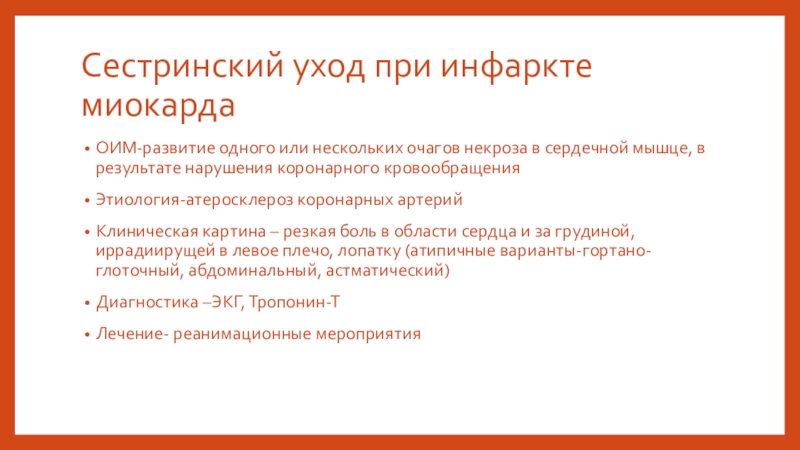 Сестринский уход при инфаркте миокарда

• ОИМ-развитие одного или нескольких очагов некроза в сердечной мышце, в результате нарушения коронарного кровообращения

• Этиология-атеросклероз коронарных артерий

• Клиническая картина – резкая боль в области сердца и за грудиной, иррадиирущей в левое плечо, лопатку (атипичные варианты-гортано-глоточный, абдоминальный, астматический)

• Диагностика –ЭКГ, Тропонин-Т

• Лечение- реанимационные мероприятия